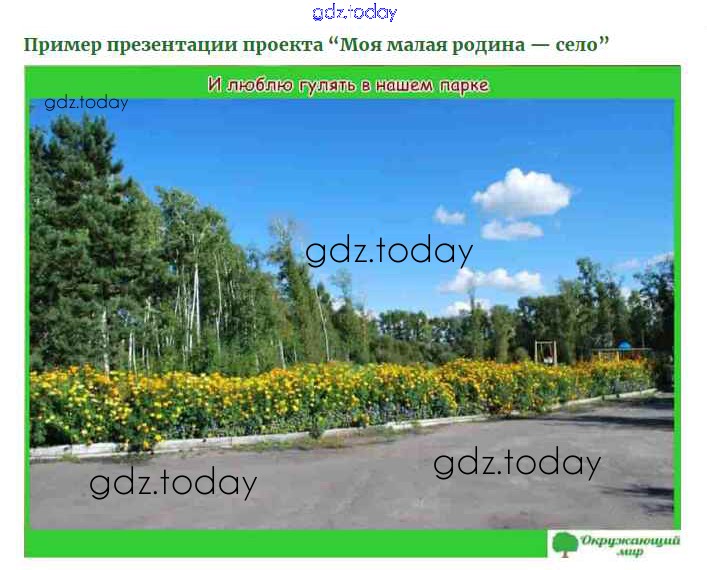 gdz.today

Пример презентации проекта “Моя малая родина — село”

И люблю гулять в нашем парке

gdz.today

gdz.today

gdz.today

gdz.today

Окружающий мир